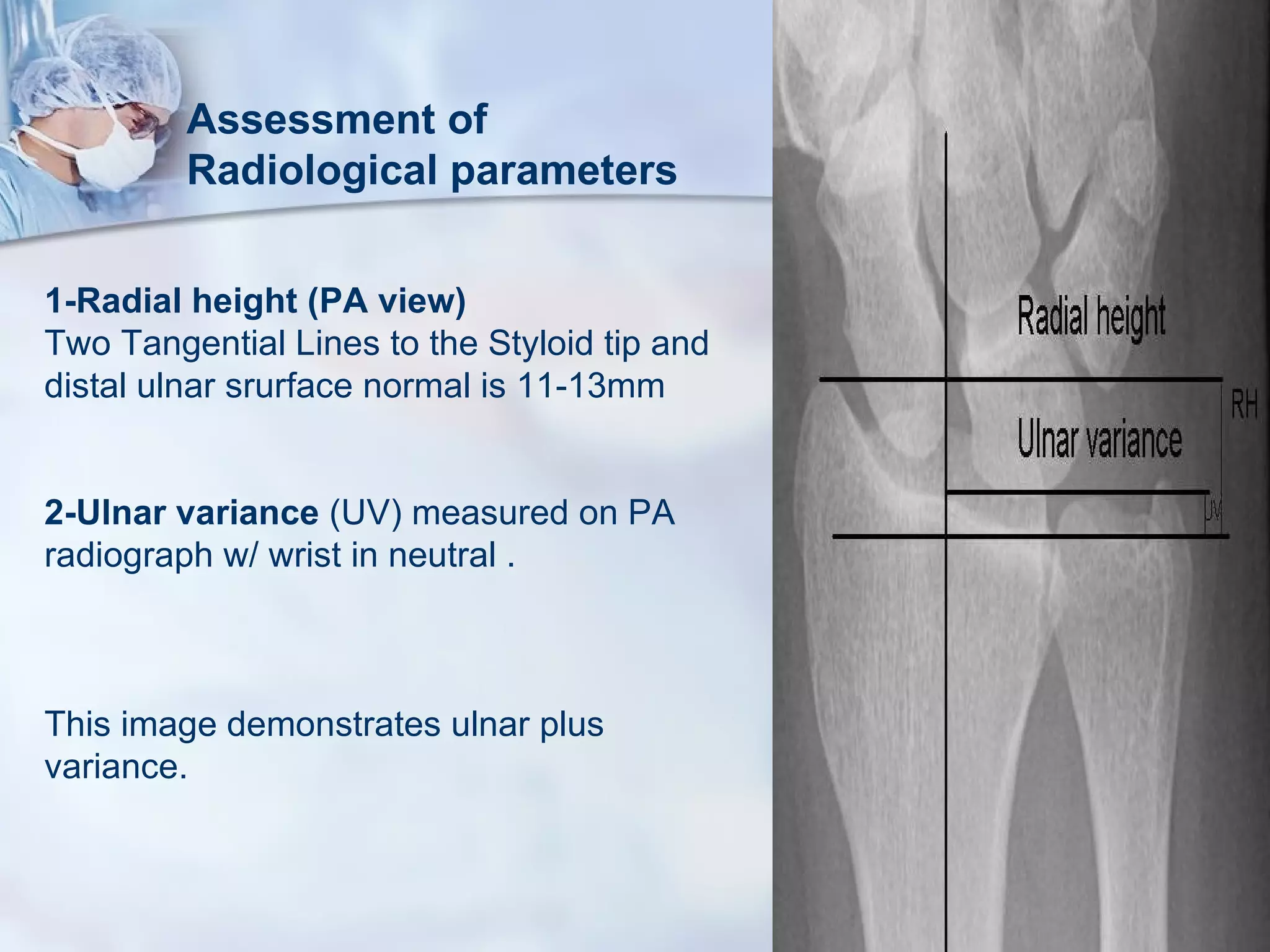 Assessment of Radiological parameters

1-Radial height (PA view)
Two Tangential Lines to the Styloid tip and distal ulnar srurface normal is 11-13mm

2-Ulnar variance (UV) measured on PA radiograph w/ wrist in neutral .

This image demonstrates ulnar plus variance.

Radial height

RH

Ulnar variance

UV